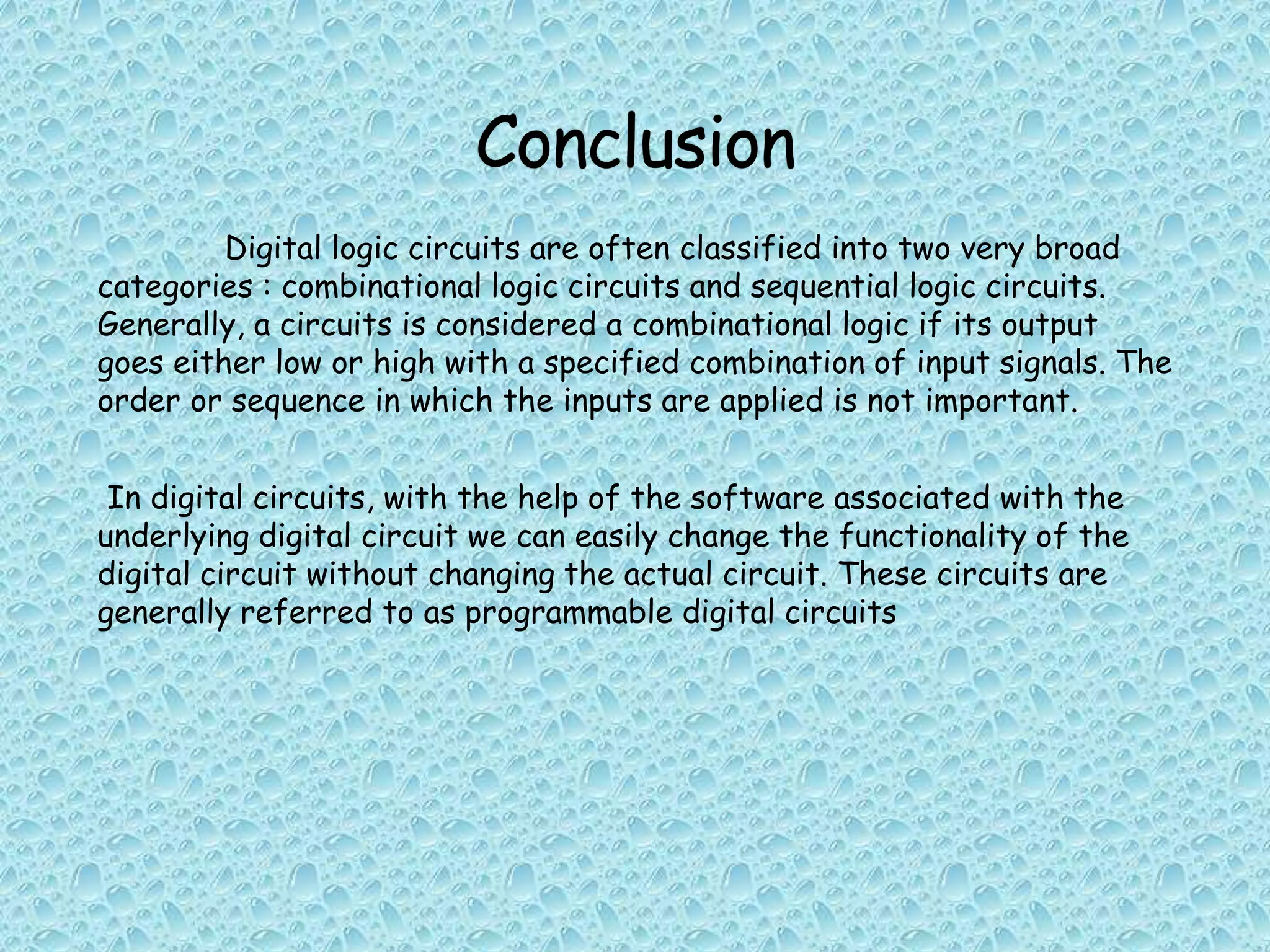 Conclusion

Digital logic circuits are often classified into two very broad categories : combinational logic circuits and sequential logic circuits. Generally, a circuits is considered a combinational logic if its output goes either low or high with a specified combination of input signals. The order or sequence in which the inputs are applied is not important.

In digital circuits, with the help of the software associated with the underlying digital circuit we can easily change the functionality of the digital circuit without changing the actual circuit. These circuits are generally referred to as programmable digital circuits